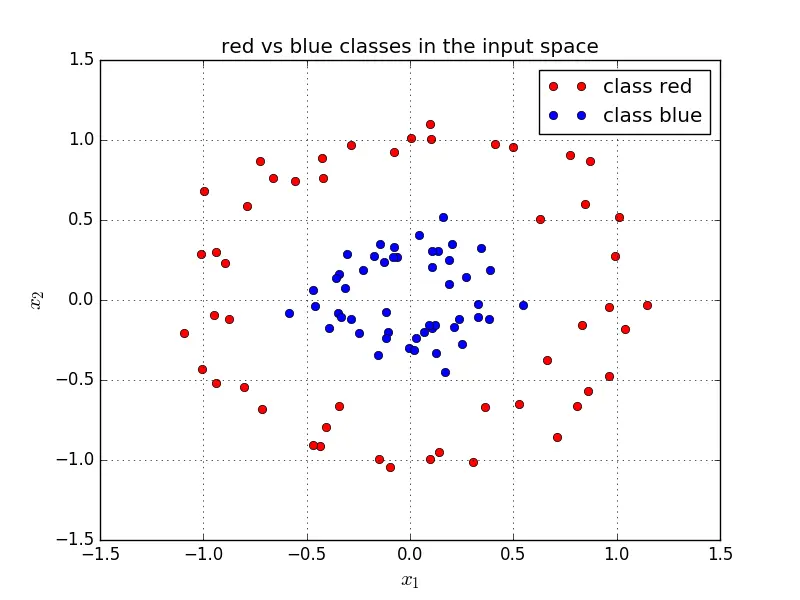 red vs blue classes in the input space

class red
class blue

1.5
1.0
0.5
0.0
−0.5
−1.0
−1.5

$x_2$

−1.5 −1.0 −0.5 0.0 0.5 1.0 1.5

$x_1$